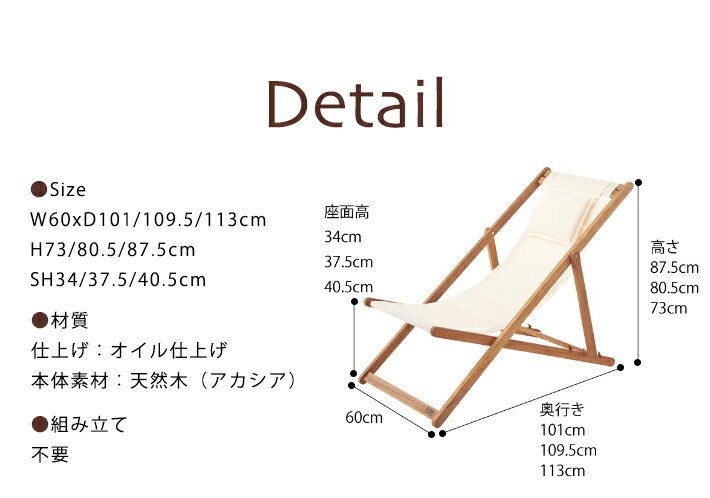 Detail

●Size
W60xD101/109.5/113cm
H73/80.5/87.5cm
SH34/37.5/40.5cm

●材質
仕上げ：オイル仕上げ
本体素材：天然木（アカシア）

●組み立て
不要

座面高
34cm
37.5cm
40.5cm

高さ
87.5cm
80.5cm
73cm

60cm

奥行き
101cm
109.5cm
113cm